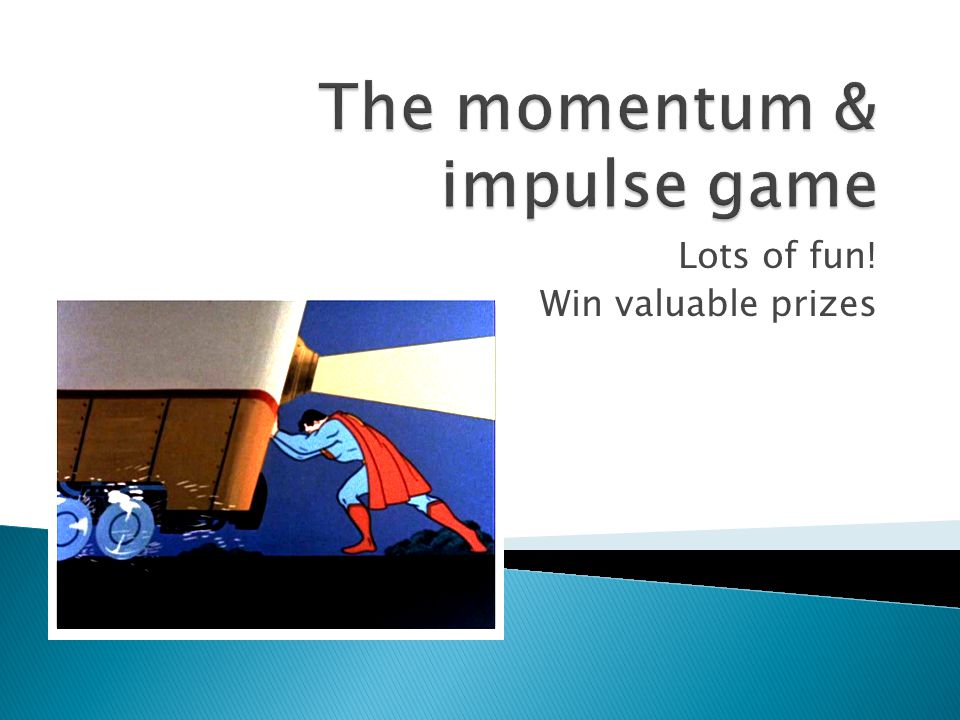 The momentum & impulse game

Lots of fun!
Win valuable prizes